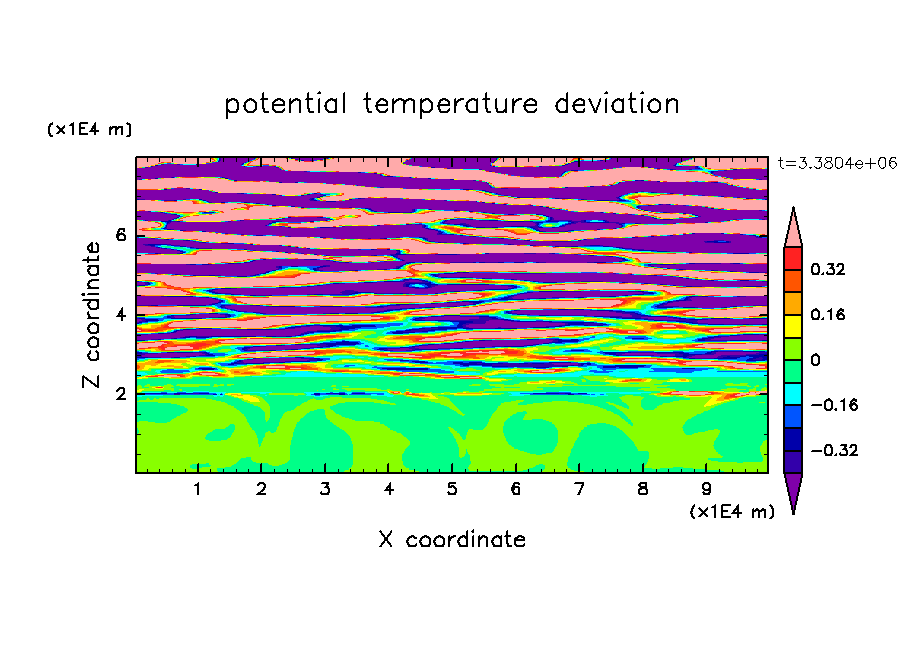 potential temperature deviation

(x1E4 m)

t=3.3804e+06

Z coordinate

6

4

2

0.32

0.16

0

−0.16

−0.32

1 2 3 4 5 6 7 8 9

(x1E4 m)

X coordinate